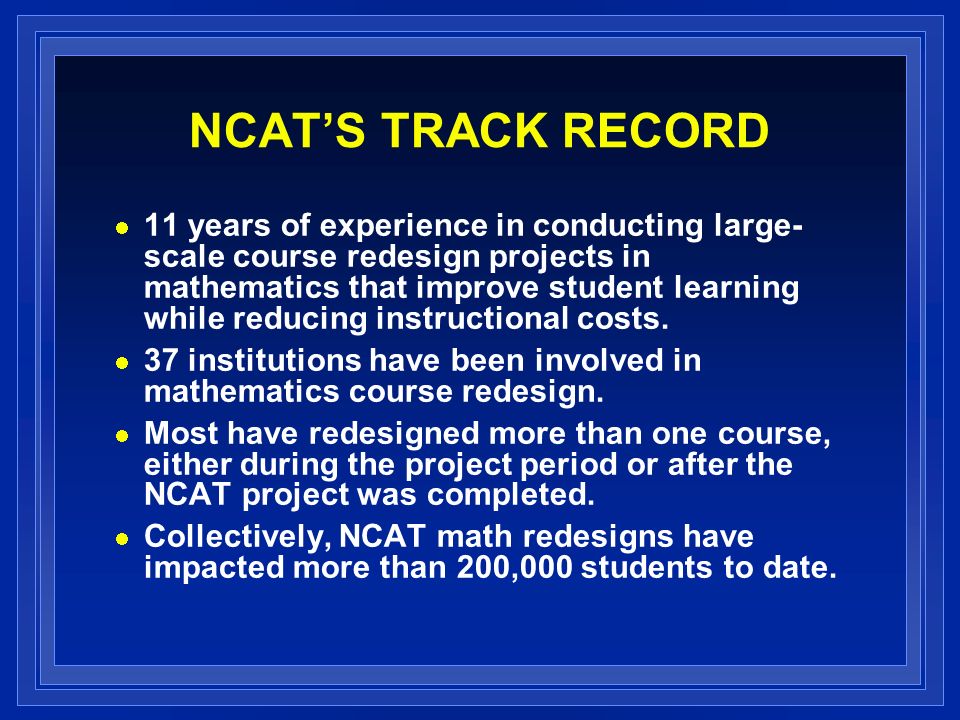 NCAT'S TRACK RECORD

- 11 years of experience in conducting large-scale course redesign projects in mathematics that improve student learning while reducing instructional costs.
- 37 institutions have been involved in mathematics course redesign.
- Most have redesigned more than one course, either during the project period or after the NCAT project was completed.
- Collectively, NCAT math redesigns have impacted more than 200,000 students to date.